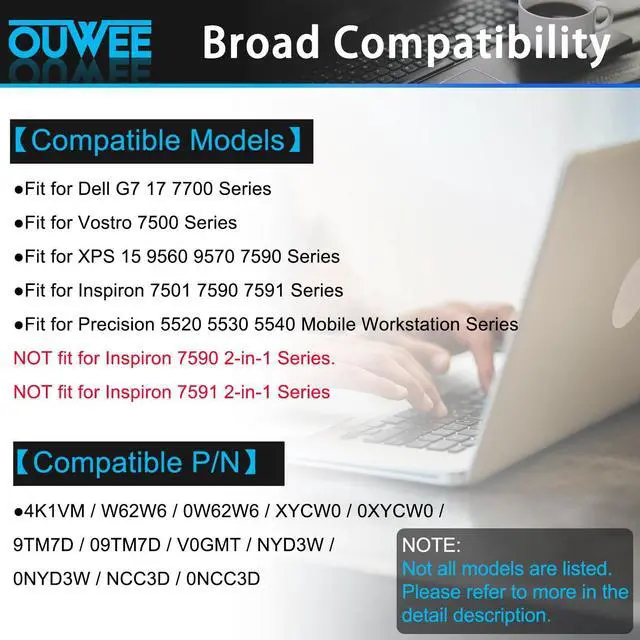 OUWEE Broad Compatibility

【Compatible Models】

●Fit for Dell G7 17 7700 Series

●Fit for Vostro 7500 Series

●Fit for XPS 15 9560 9570 7590 Series

●Fit for Inspiron 7501 7590 7591 Series

●Fit for Precision 5520 5530 5540 Mobile Workstation Series

NOT fit for Inspiron 7590 2-in-1 Series.

NOT fit for Inspiron 7591 2-in-1 Series

【Compatible P/N】

●4K1VM / W62W6 / 0W62W6 / XYCW0 / 0XYCW0 / 9TM7D / 09TM7D / V0GMT / NYD3W / 0NYD3W / NCC3D / 0NCC3D

NOTE:
Not all models are listed. Please refer to more in the detail description.